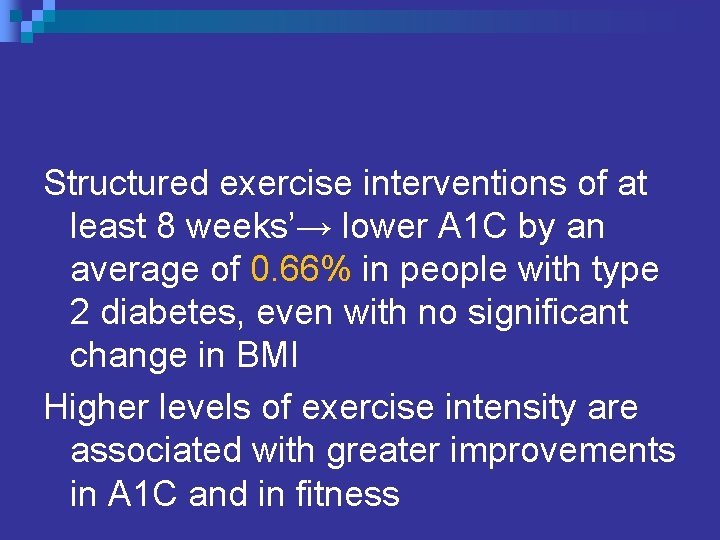 Structured exercise interventions of at least 8 weeks'→ lower A1C by an average of 0.66% in people with type 2 diabetes, even with no significant change in BMI

Higher levels of exercise intensity are associated with greater improvements in A1C and in fitness